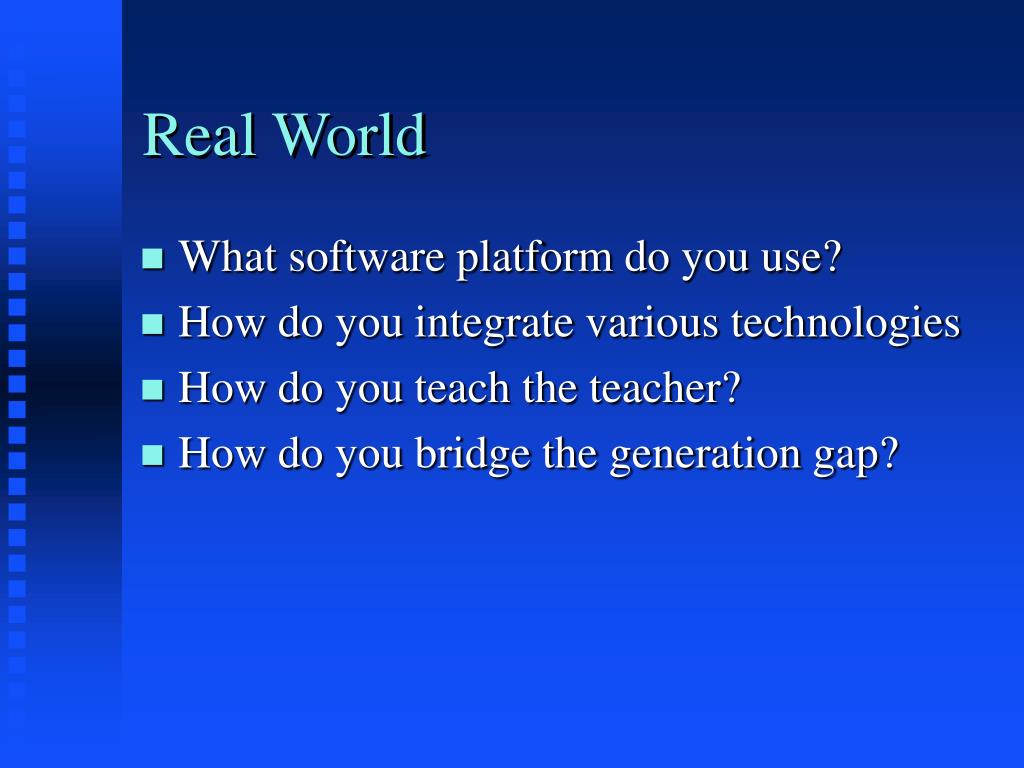 Real World

- What software platform do you use?
- How do you integrate various technologies
- How do you teach the teacher?
- How do you bridge the generation gap?